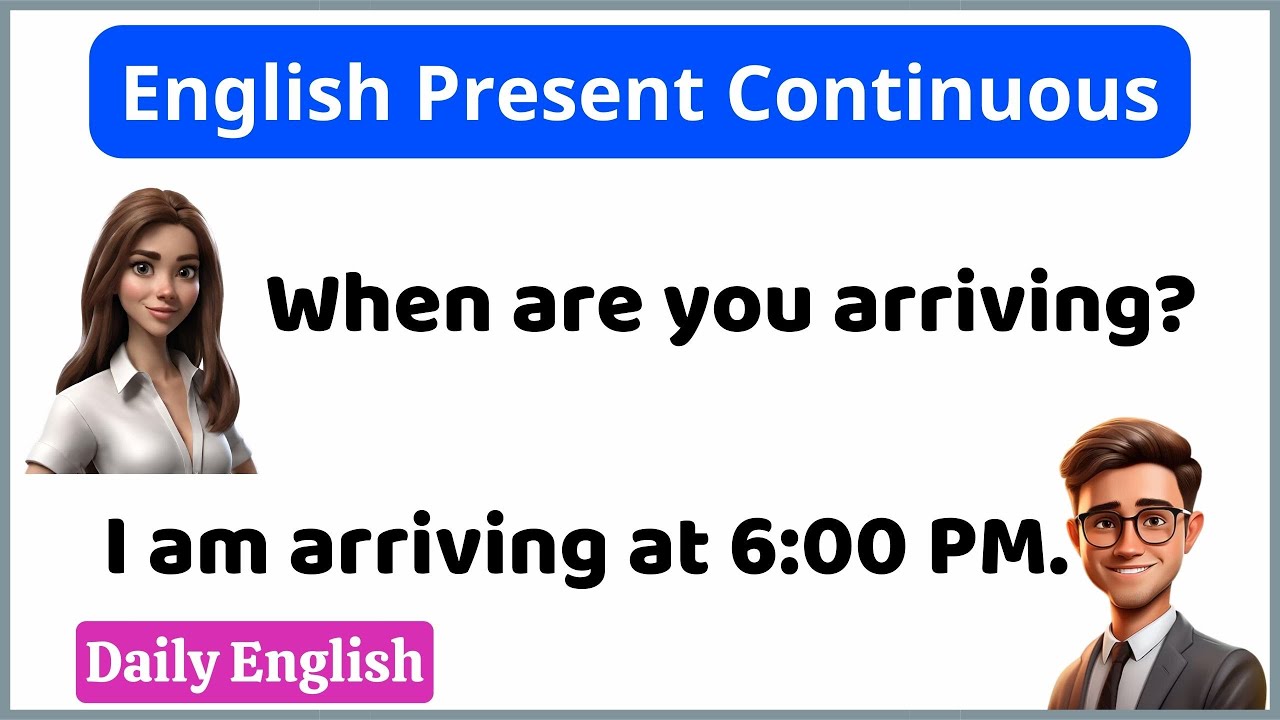 English Present Continuous

When are you arriving?

I am arriving at 6:00 PM.

Daily English